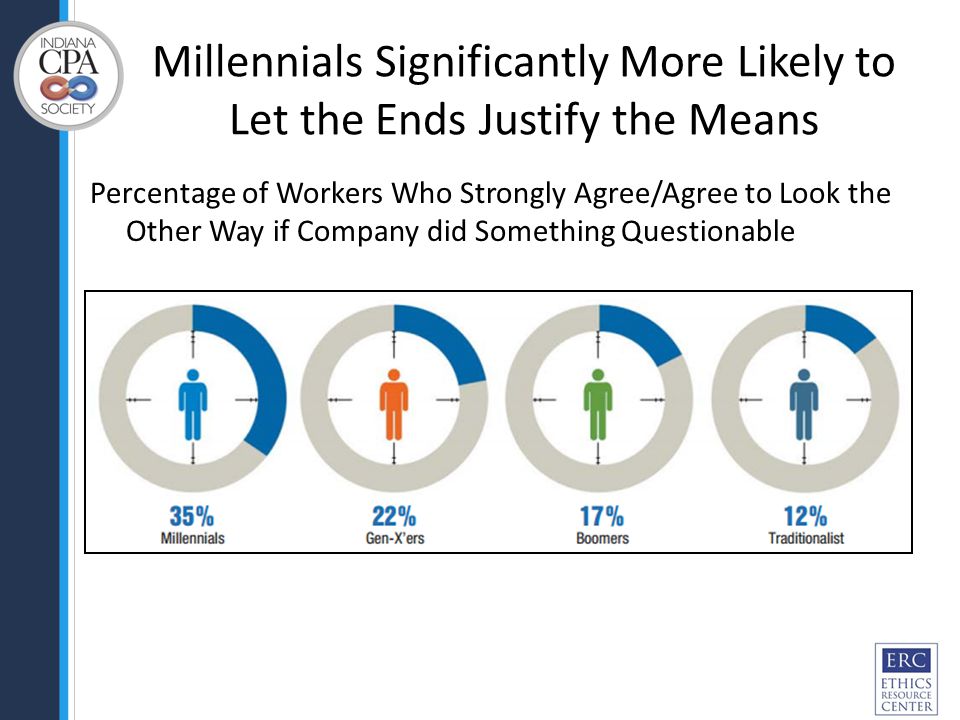 INDIANA CPA SOCIETY

Millennials Significantly More Likely to Let the Ends Justify the Means

Percentage of Workers Who Strongly Agree/Agree to Look the Other Way if Company did Something Questionable

35%
Millennials

22%
Gen-X'ers

17%
Boomers

12%
Traditionalist

ERC
ETHICS RESOURCE CENTER